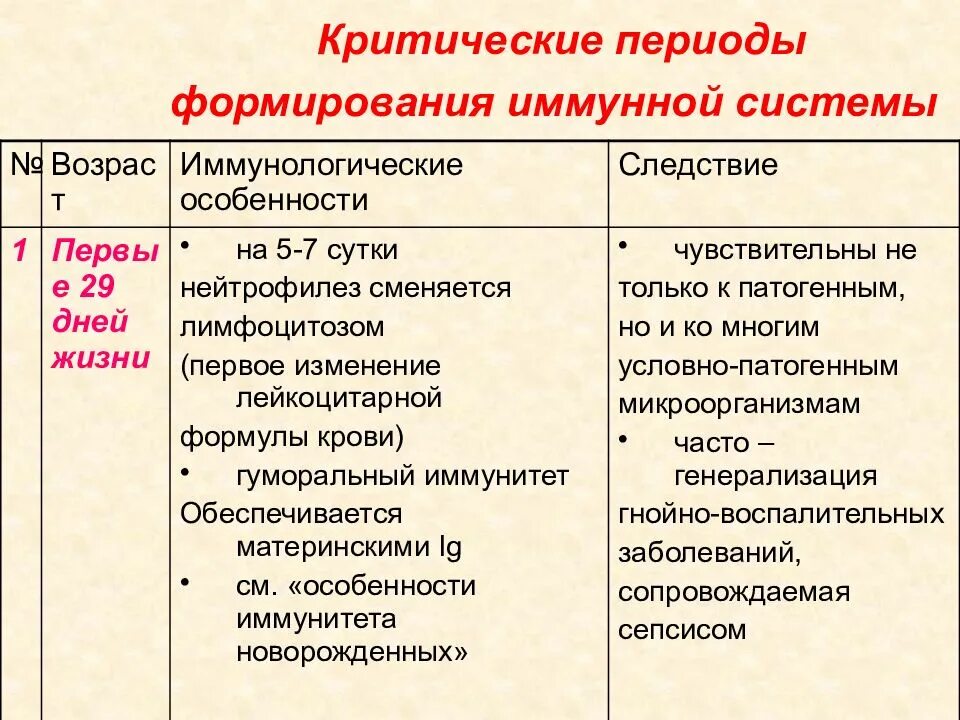 Критические периоды формирования иммунной системы

| № | Возраст | Иммунологические особенности | Следствие |
|---|---|---|---|
| 1 | Первые 29 дней жизни | • на 5-7 сутки нейтрофилез сменяется лимфоцитозом (первое изменение лейкоцитарной формулы крови) • гуморальный иммунитет Обеспечивается материнскими Ig • см. «особенности иммунитета новорожденных» | • чувствительны не только к патогенным, но и ко многим условно-патогенным микроорганизмам • часто – генерализация гнойно-воспалительных заболеваний, сопровождаемая сепсисом |